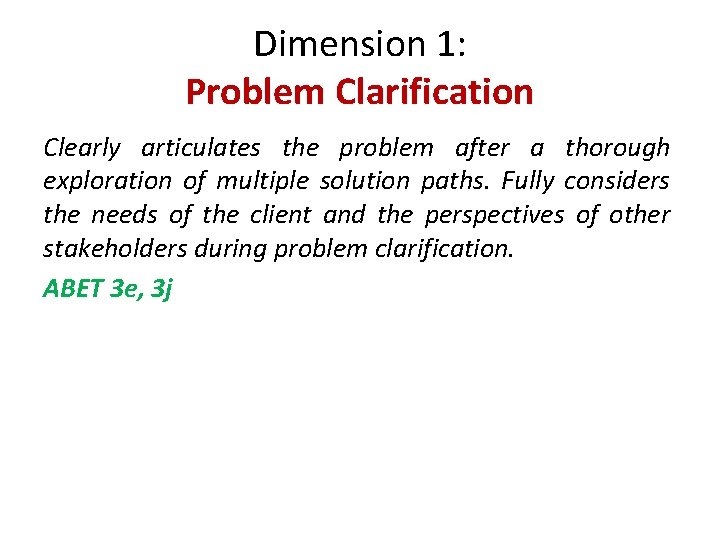 Dimension 1:
Problem Clarification

Clearly articulates the problem after a thorough exploration of multiple solution paths. Fully considers the needs of the client and the perspectives of other stakeholders during problem clarification.

ABET 3e, 3j